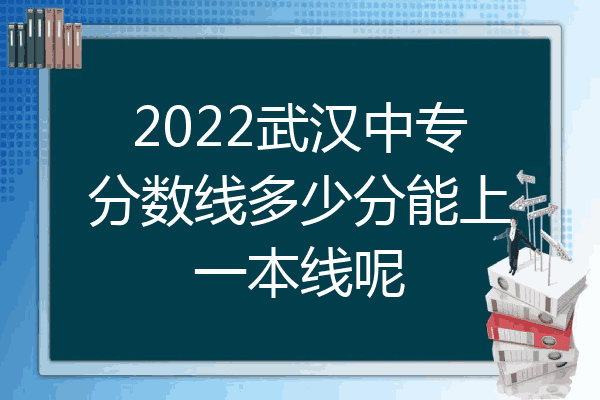 2022武汉中专分数线多少分能上一本线呢